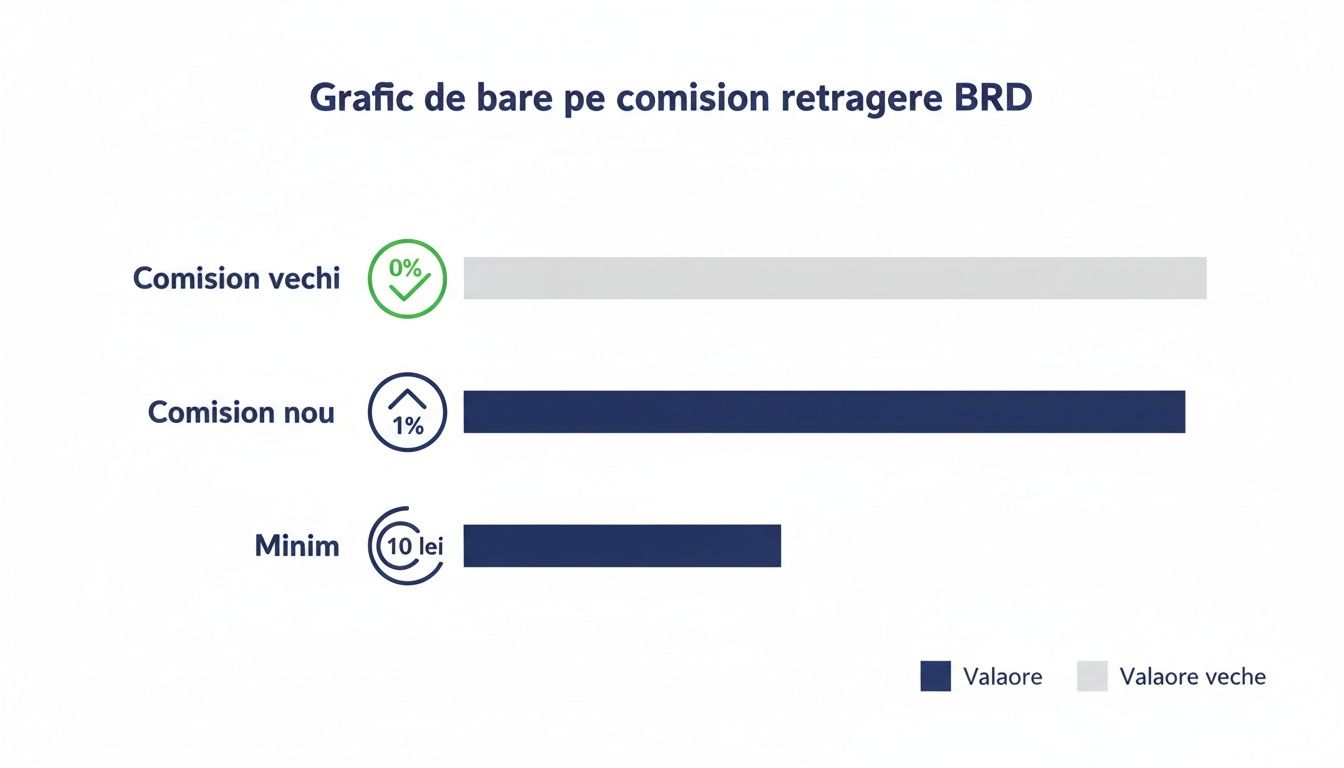 Grafic de bare pe comision retragere BRD

Comision vechi 0%

Comision nou 1%

Minim 10 lei

Valaore Valaore veche